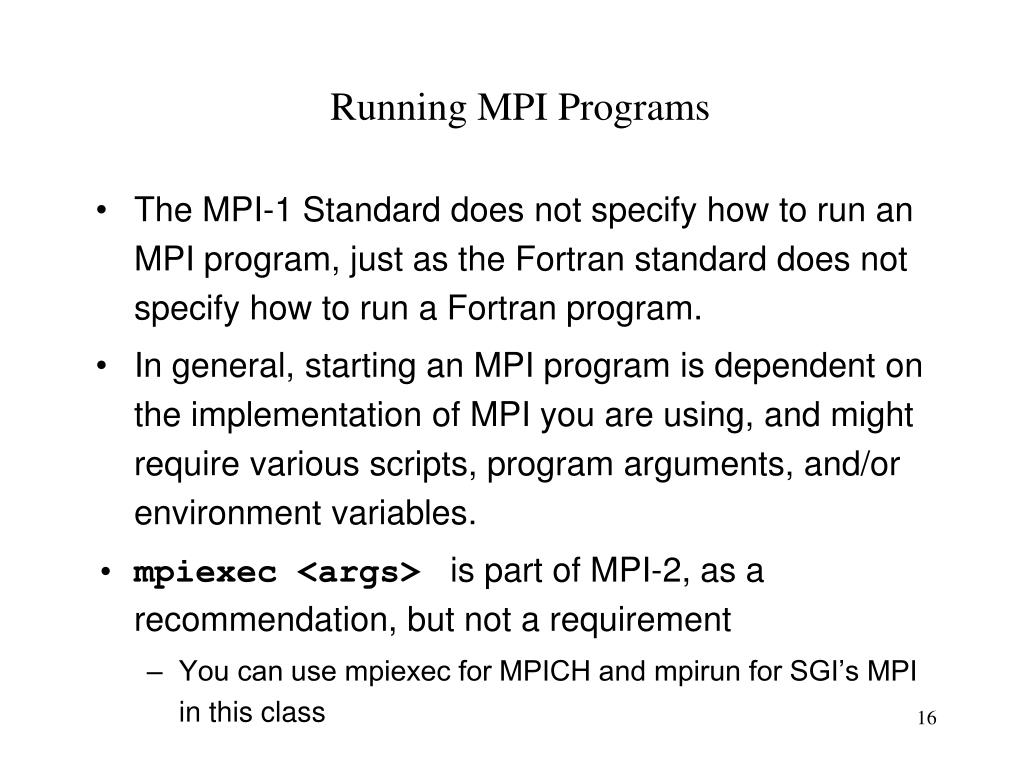 Running MPI Programs

• The MPI-1 Standard does not specify how to run an MPI program, just as the Fortran standard does not specify how to run a Fortran program.

• In general, starting an MPI program is dependent on the implementation of MPI you are using, and might require various scripts, program arguments, and/or environment variables.

• mpiexec <args> is part of MPI-2, as a recommendation, but not a requirement

– You can use mpiexec for MPICH and mpirun for SGI's MPI in this class

16